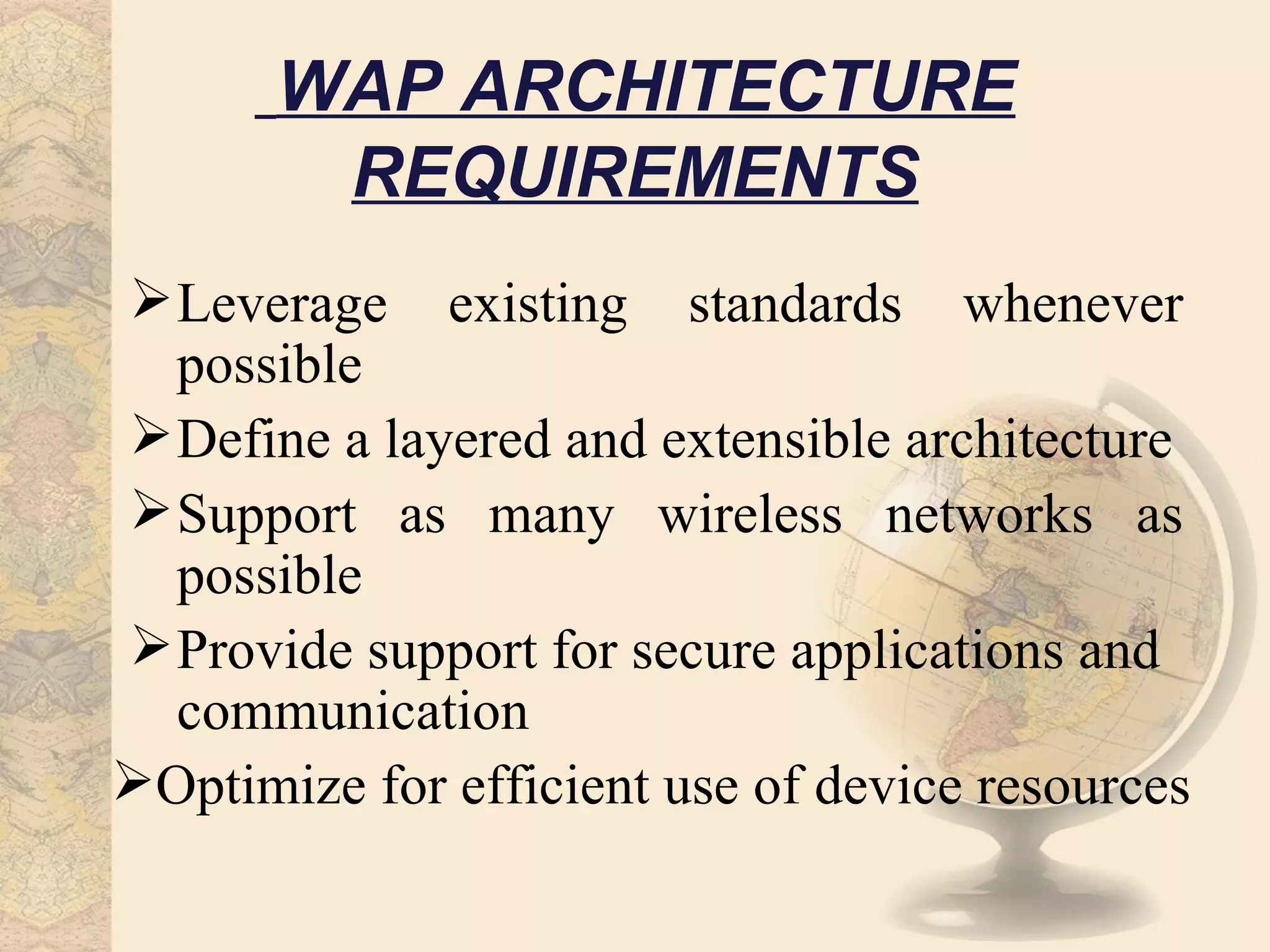 WAP ARCHITECTURE REQUIREMENTS

➢Leverage existing standards whenever possible

➢Define a layered and extensible architecture

➢Support as many wireless networks as possible

➢Provide support for secure applications and communication

➢Optimize for efficient use of device resources